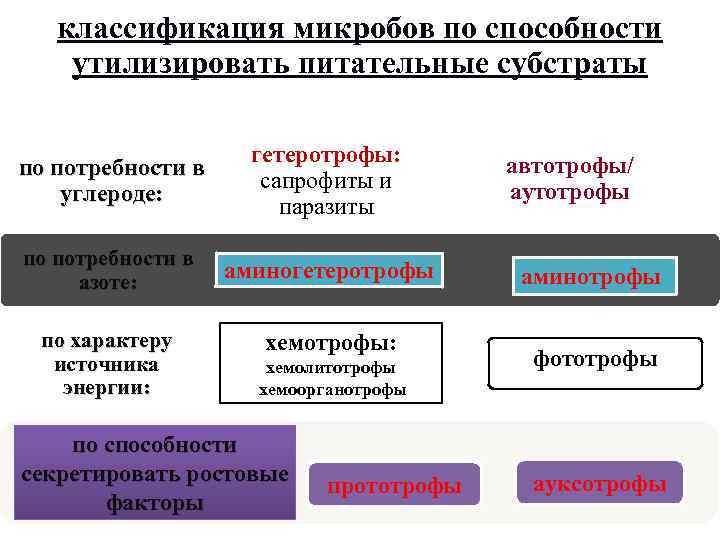 классификация микробов по способности утилизировать питательные субстраты

по потребности в углероде:

гетеротрофы: сапрофиты и паразиты

автотрофы/ аутотрофы

по потребности в азоте:

аминогетеротрофы

аминотрофы

по характеру источника энергии:

хемотрофы: хемолитотрофы хемоорганотрофы

фототрофы

по способности секретировать ростовые факторы

прототрофы

ауксотрофы